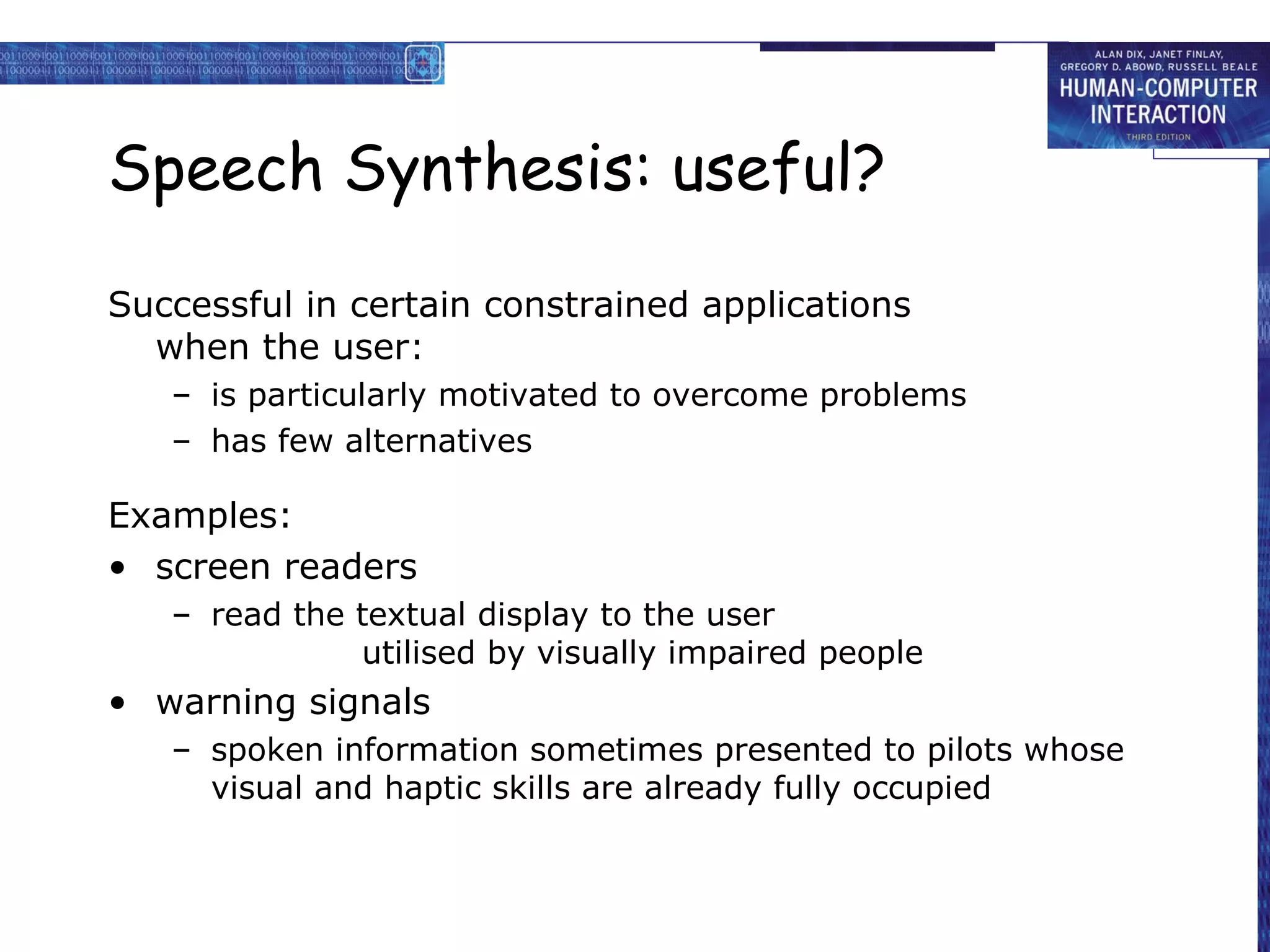 ALAN DIX, JANET FINLAY, GREGORY D. ABOWD, RUSSELL BEALE
HUMAN-COMPUTER INTERACTION
THIRD EDITION

Speech Synthesis: useful?

Successful in certain constrained applications when the user:
– is particularly motivated to overcome problems
– has few alternatives

Examples:
• screen readers
– read the textual display to the user
utilised by visually impaired people
• warning signals
– spoken information sometimes presented to pilots whose visual and haptic skills are already fully occupied